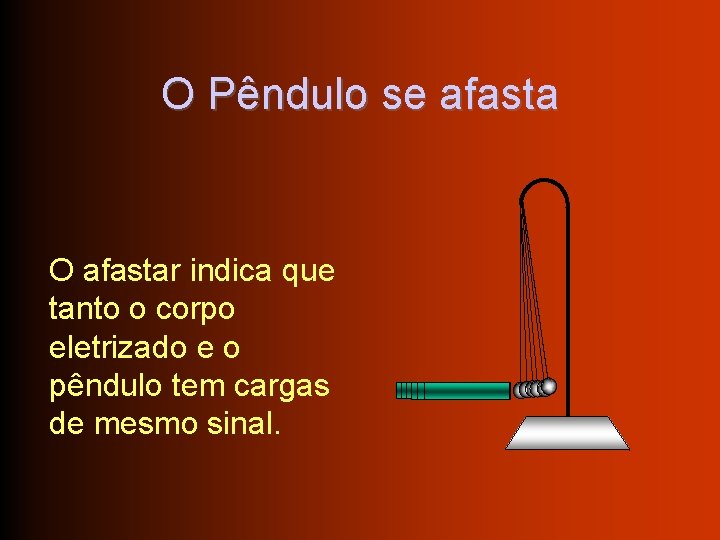 O Pêndulo se afasta

O afastar indica que tanto o corpo eletrizado e o pêndulo tem cargas de mesmo sinal.